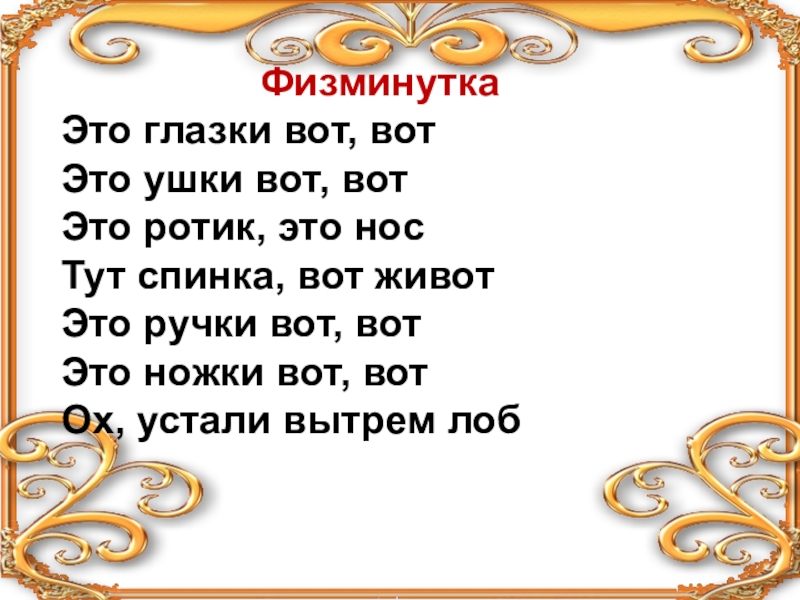 Физминутка

Это глазки вот, вот
Это ушки вот, вот
Это ротик, это нос
Тут спинка, вот живот
Это ручки вот, вот
Это ножки вот, вот
Ох, устали вытрем лоб